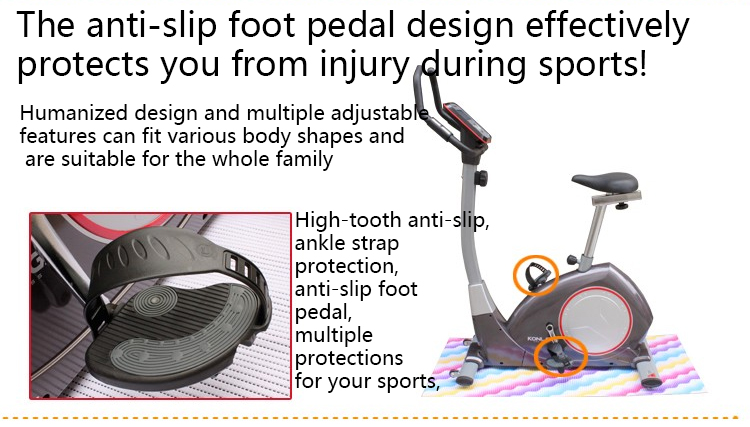 The anti-slip foot pedal design effectively protects you from injury during sports!

Humanized design and multiple adjustable features can fit various body shapes and are suitable for the whole family

High-tooth anti-slip, ankle strap protection, anti-slip foot pedal, multiple protections for your sports,

KONL